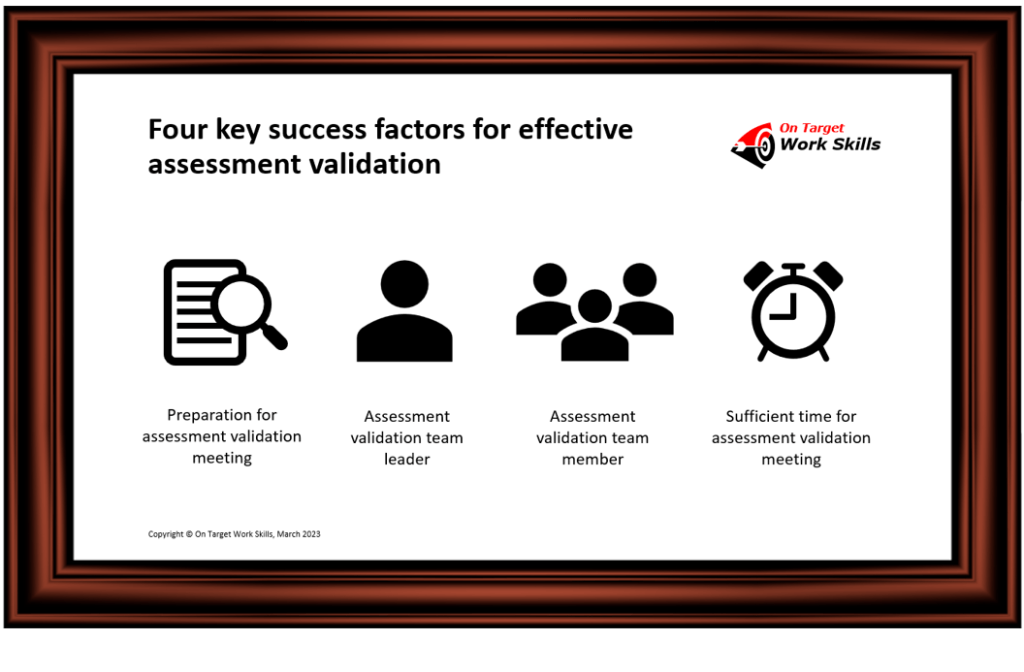 Four key success factors for effective assessment validation

On Target Work Skills

Preparation for assessment validation meeting

Assessment validation team leader

Assessment validation team member

Sufficient time for assessment validation meeting

Copyright © On Target Work Skills, March 2023